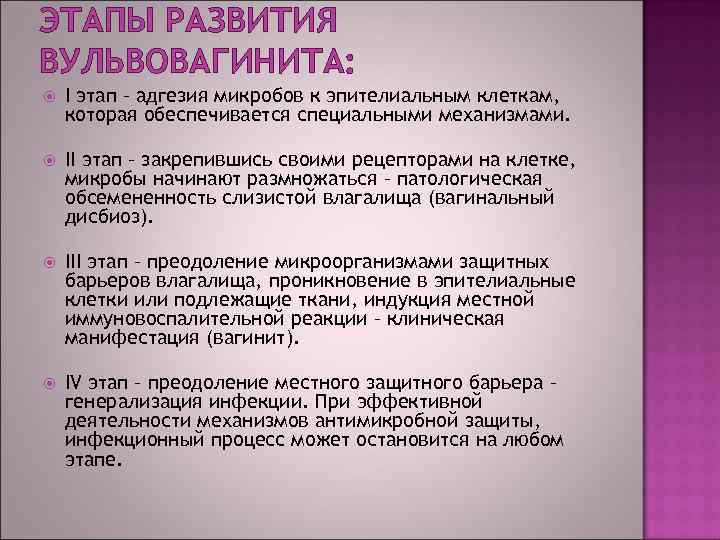 ЭТАПЫ РАЗВИТИЯ ВУЛЬВОВАГИНИТА:

I этап – адгезия микробов к эпителиальным клеткам, которая обеспечивается специальными механизмами.

II этап – закрепившись своими рецепторами на клетке, микробы начинают размножаться – патологическая обсемененность слизистой влагалища (вагинальный дисбиоз).

III этап – преодоление микроорганизмами защитных барьеров влагалища, проникновение в эпителиальные клетки или подлежащие ткани, индукция местной иммуновоспалительной реакции – клиническая манифестация (вагинит).

IV этап – преодоление местного защитного барьера – генерализация инфекции. При эффективной деятельности механизмов антимикробной защиты, инфекционный процесс может остановится на любом этапе.